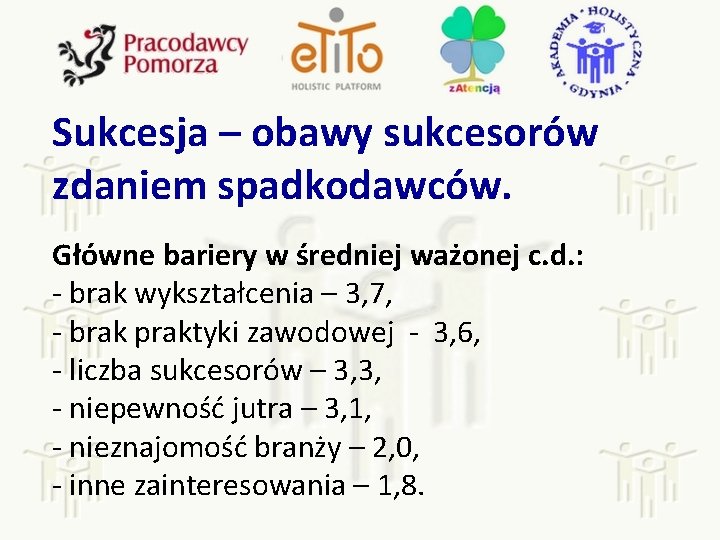 Pracodawcy Pomorza

eTiTo
HOLISTIC PLATFORM

zAtencją

AKADEMIA HOLISTYCZNA GDYNIA

Sukcesja – obawy sukcesorów zdaniem spadkodawców.

Główne bariery w średniej ważonej c.d.:
- brak wykształcenia – 3,7,
- brak praktyki zawodowej - 3,6,
- liczba sukcesorów – 3,3,
- niepewność jutra – 3,1,
- nieznajomość branży – 2,0,
- inne zainteresowania – 1,8.